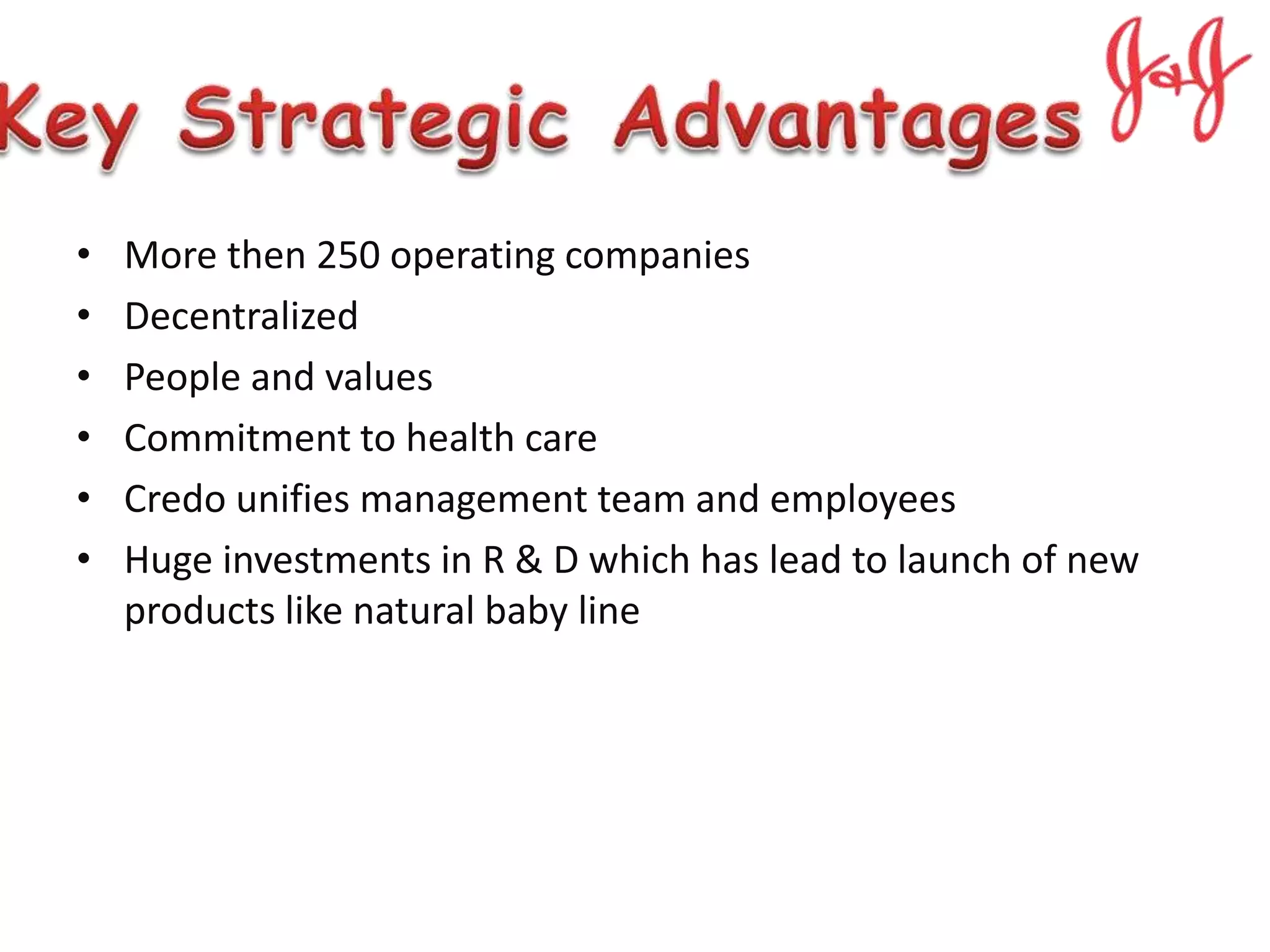 Key Strategic Advantages J&J

• More then 250 operating companies
• Decentralized
• People and values
• Commitment to health care
• Credo unifies management team and employees
• Huge investments in R & D which has lead to launch of new products like natural baby line